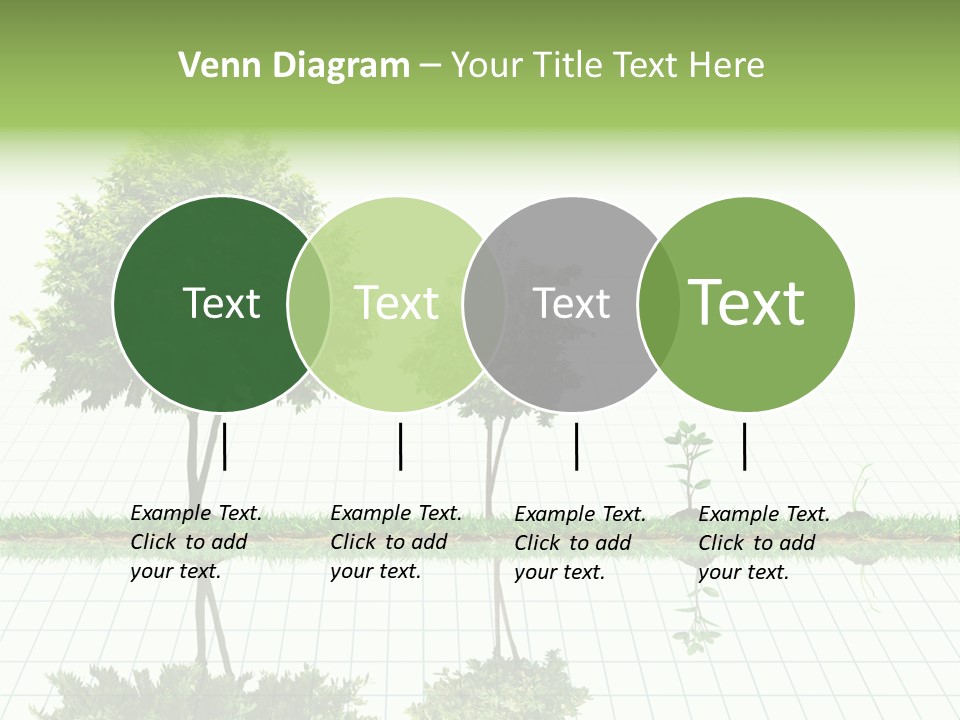 Venn Diagram – Your Title Text Here

Text

Text

Text

Text

Example Text. Click to add your text.

Example Text. Click to add your text.

Example Text. Click to add your text.

Example Text. Click to add your text.